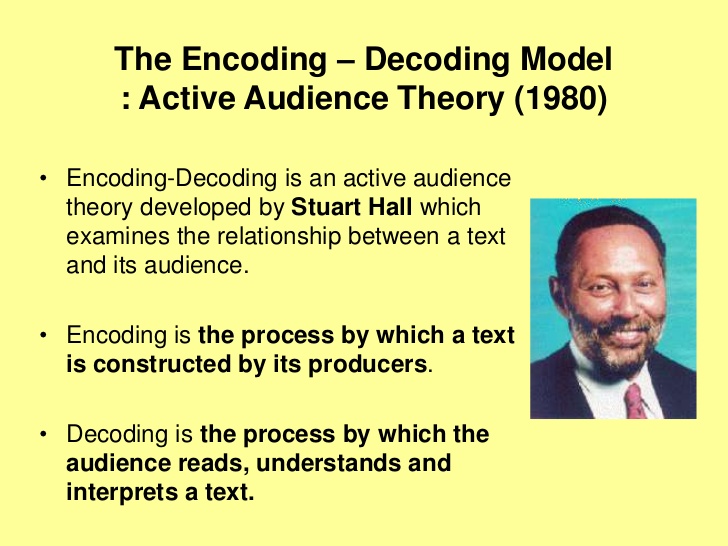 The Encoding – Decoding Model
: Active Audience Theory (1980)

• Encoding-Decoding is an active audience theory developed by Stuart Hall which examines the relationship between a text and its audience.

• Encoding is the process by which a text is constructed by its producers.

• Decoding is the process by which the audience reads, understands and interprets a text.